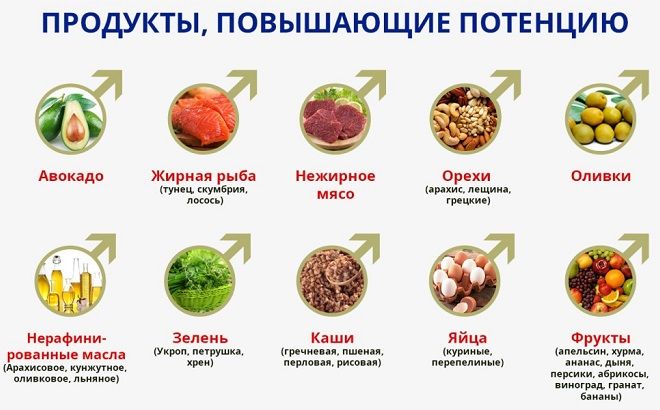 ПРОДУКТЫ, ПОВЫШАЮЩИЕ ПОТЕНЦИЮ

Авокадо

Жирная рыба
(тунец, скумбрия, лосось)

Нежирное мясо

Орехи
(арахис, лещина, грецкие)

Оливки

Нерафинированные масла
(Арахисовое, кунжутное, оливковое, льняное)

Зелень
(Укроп, петрушка, хрен)

Каши
(гречневая, пшеная, перловая, рисовая)

Яйца
(куриные, перепелиные)

Фрукты
(апельсин, хурма, ананас, дыня, персики, абрикосы, виноград, гранат, бананы)